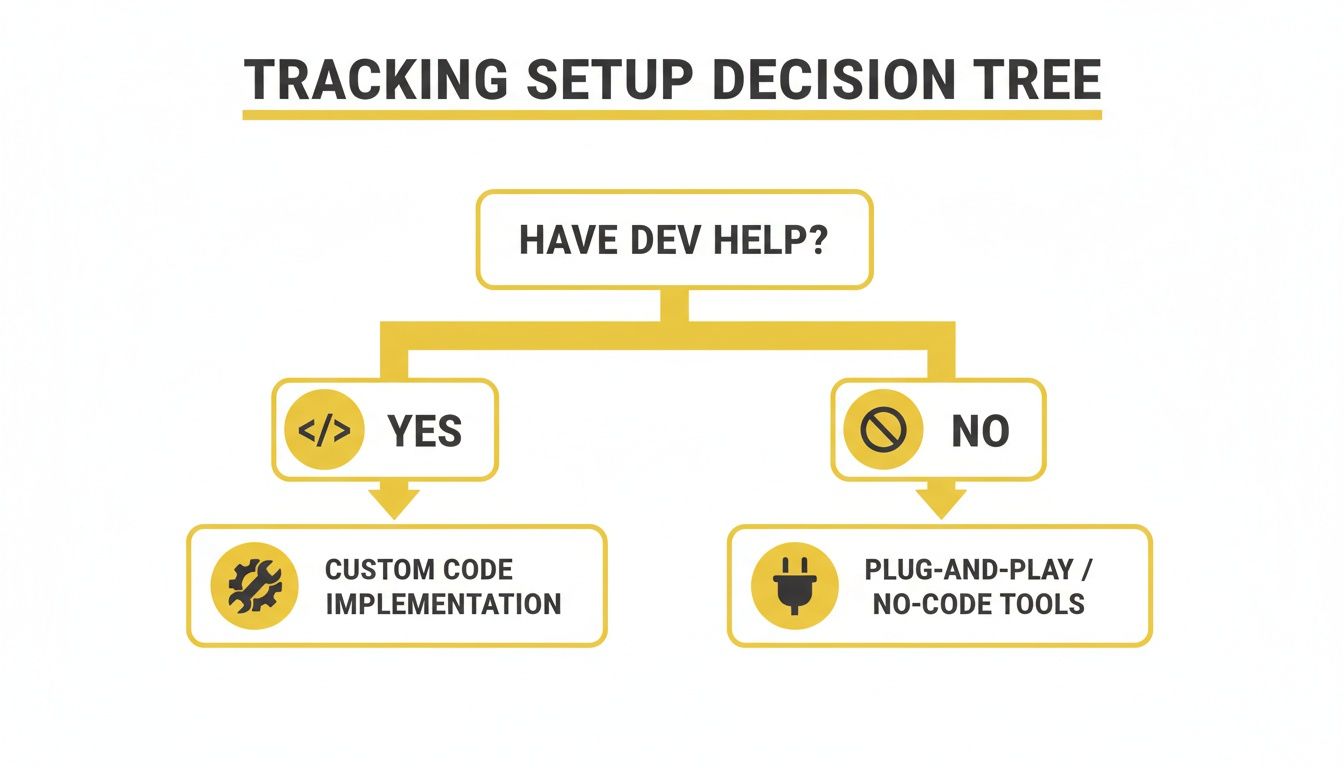 TRACKING SETUP DECISION TREE

HAVE DEV HELP?

</> YES

NO

CUSTOM CODE IMPLEMENTATION

PLUG-AND-PLAY / NO-CODE TOOLS